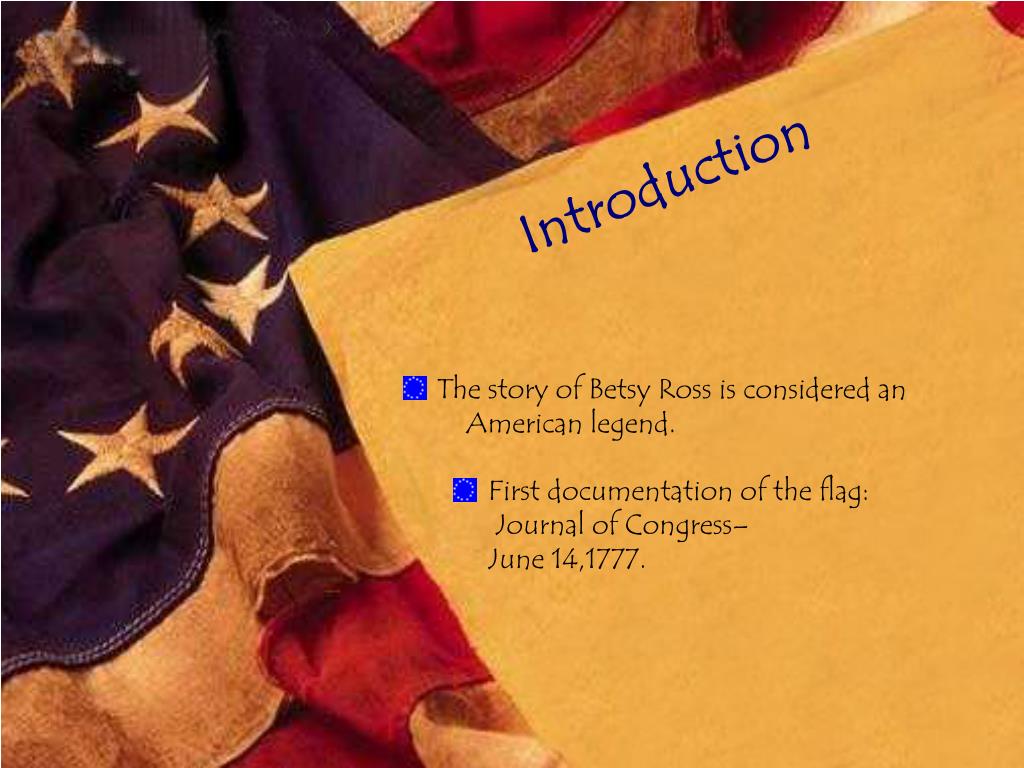 Introduction

The story of Betsy Ross is considered an American legend.

First documentation of the flag: Journal of Congress– June 14,1777.